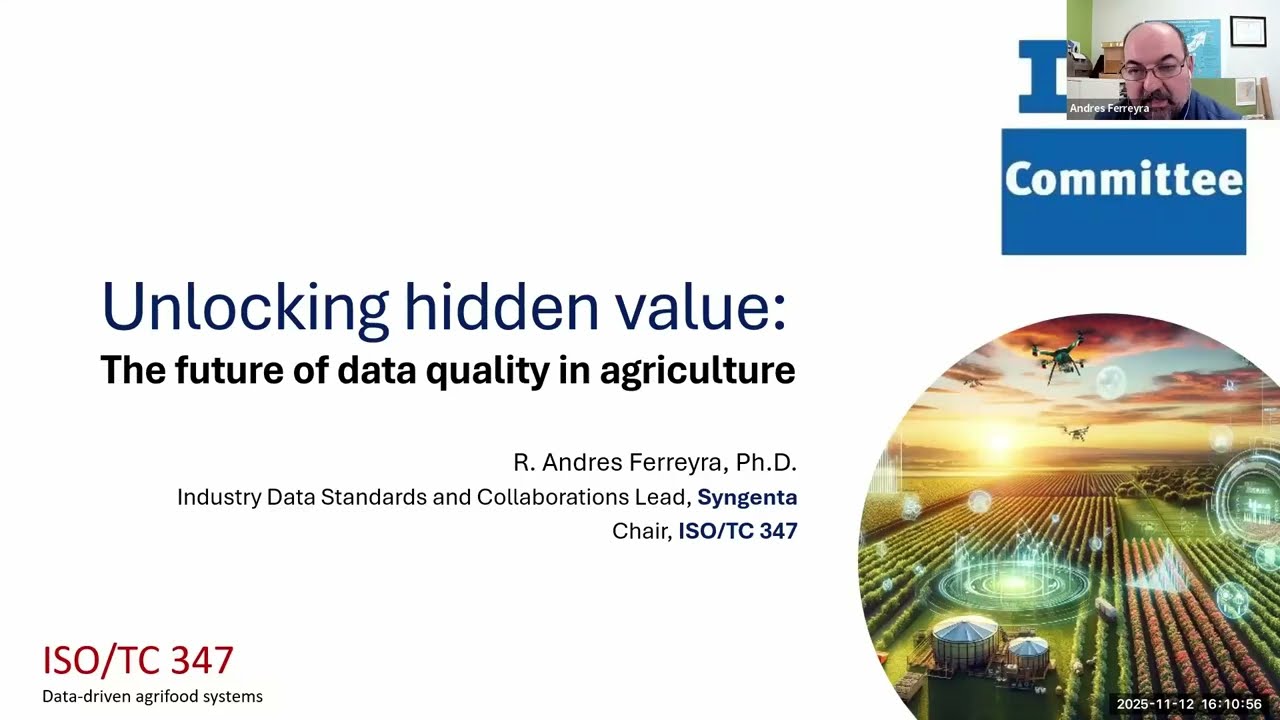 Andres Ferreyra

Committee

Unlocking hidden value:
The future of data quality in agriculture

R. Andres Ferreyra, Ph.D.
Industry Data Standards and Collaborations Lead, Syngenta
Chair, ISO/TC 347

ISO/TC 347
Data-driven agrifood systems

2025-11-12 16:10:56